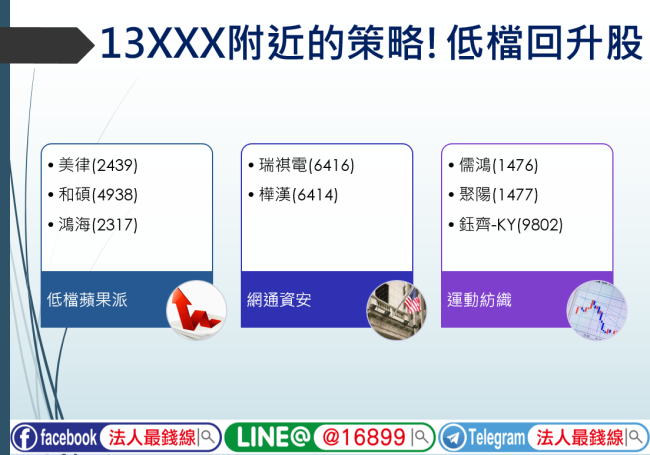 13XXX附近的策略! 低檔回升股

• 美律(2439)
• 和碩(4938)
• 鴻海(2317)

低檔蘋果派

• 瑞祺電(6416)
• 樺漢(6414)

網通資安

• 儒鴻(1476)
• 聚陽(1477)
• 鈺齊-KY(9802)

運動紡織

facebook 法人最錢線 LINE@ @16899 Telegram 法人最錢線